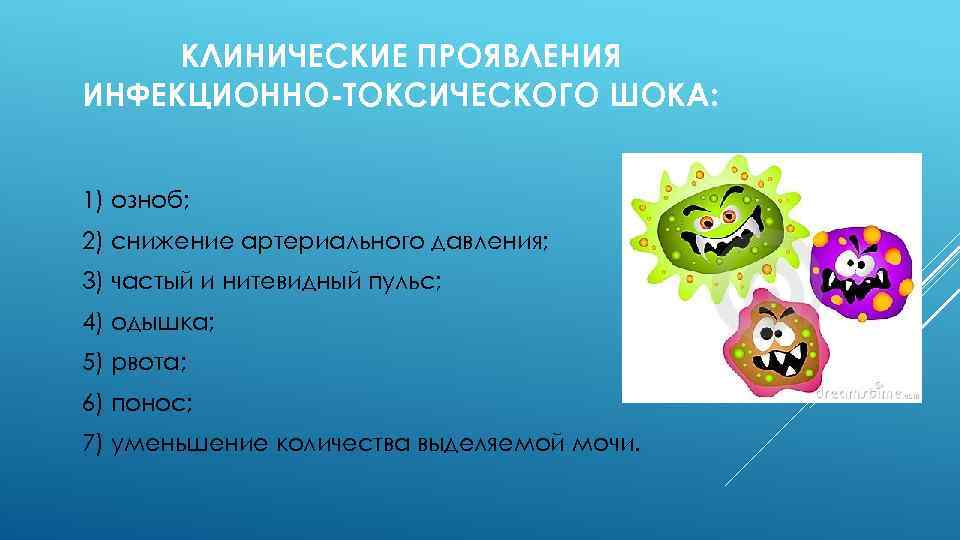 КЛИНИЧЕСКИЕ ПРОЯВЛЕНИЯ ИНФЕКЦИОННО-ТОКСИЧЕСКОГО ШОКА:

1) озноб;

2) снижение артериального давления;

3) частый и нитевидный пульс;

4) одышка;

5) рвота;

6) понос;

7) уменьшение количества выделяемой мочи.

dreamstime.com